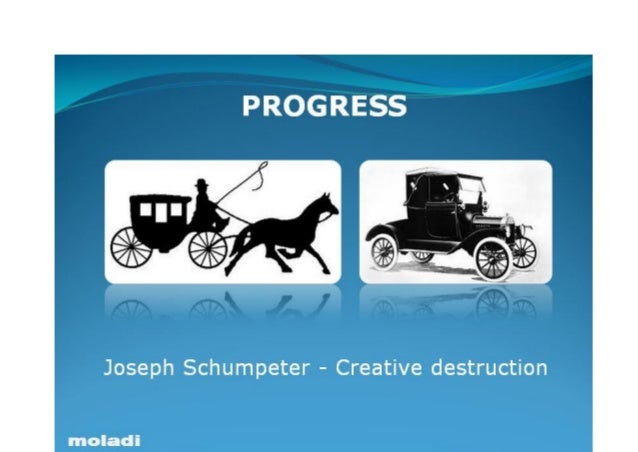 PROGRESS

Joseph Schumpeter - Creative destruction

moladi